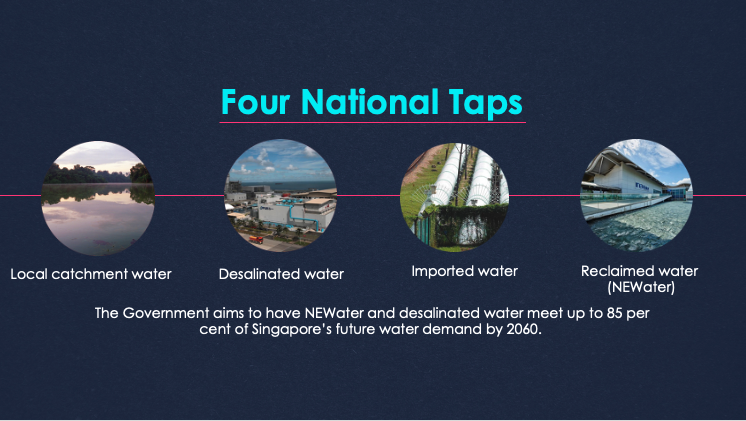 Four National Taps

Local catchment water

Desalinated water

Imported water

Reclaimed water (NEWater)

The Government aims to have NEWater and desalinated water meet up to 85 per cent of Singapore's future water demand by 2060.